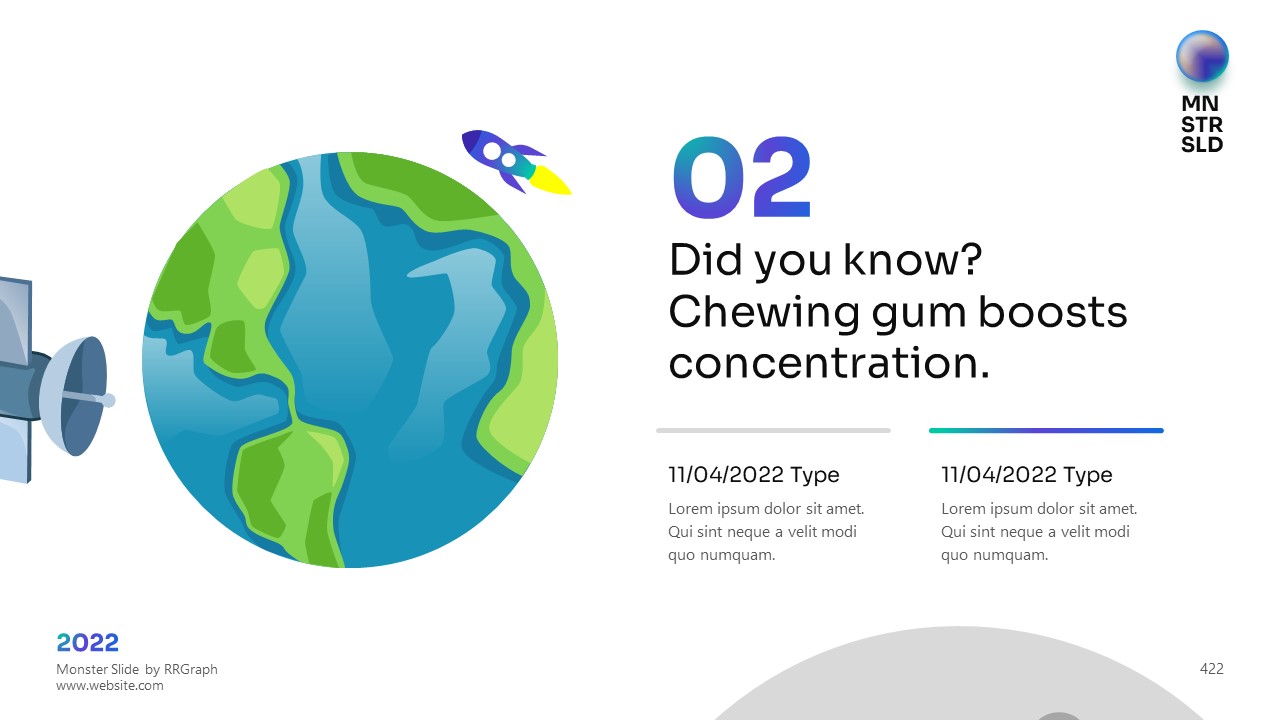 MN
STR
SLD

02

Did you know? Chewing gum boosts concentration.

11/04/2022 Type

Lorem ipsum dolor sit amet. Qui sint neque a velit modi quo numquam.

11/04/2022 Type

Lorem ipsum dolor sit amet. Qui sint neque a velit modi quo numquam.

2022

Monster Slide by RRGraph
www.website.com

422